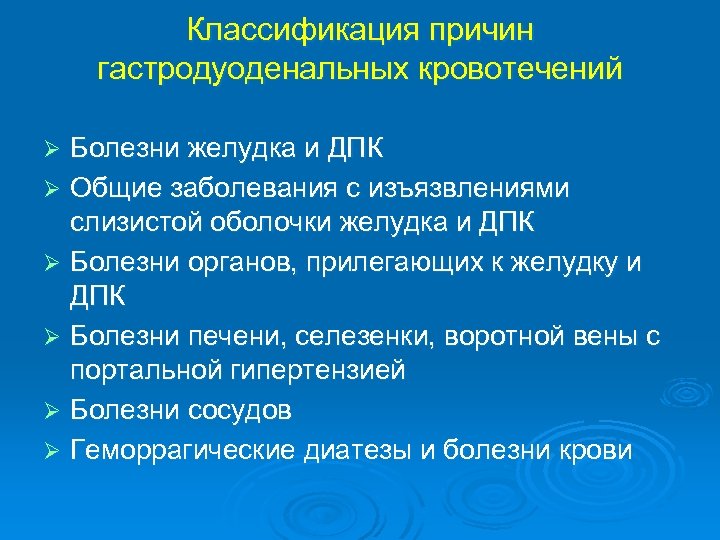 Классификация причин гастродуоденальных кровотечений

➢ Болезни желудка и ДПК
➢ Общие заболевания с изъязвлениями слизистой оболочки желудка и ДПК
➢ Болезни органов, прилегающих к желудку и ДПК
➢ Болезни печени, селезенки, воротной вены с портальной гипертензией
➢ Болезни сосудов
➢ Геморрагические диатезы и болезни крови